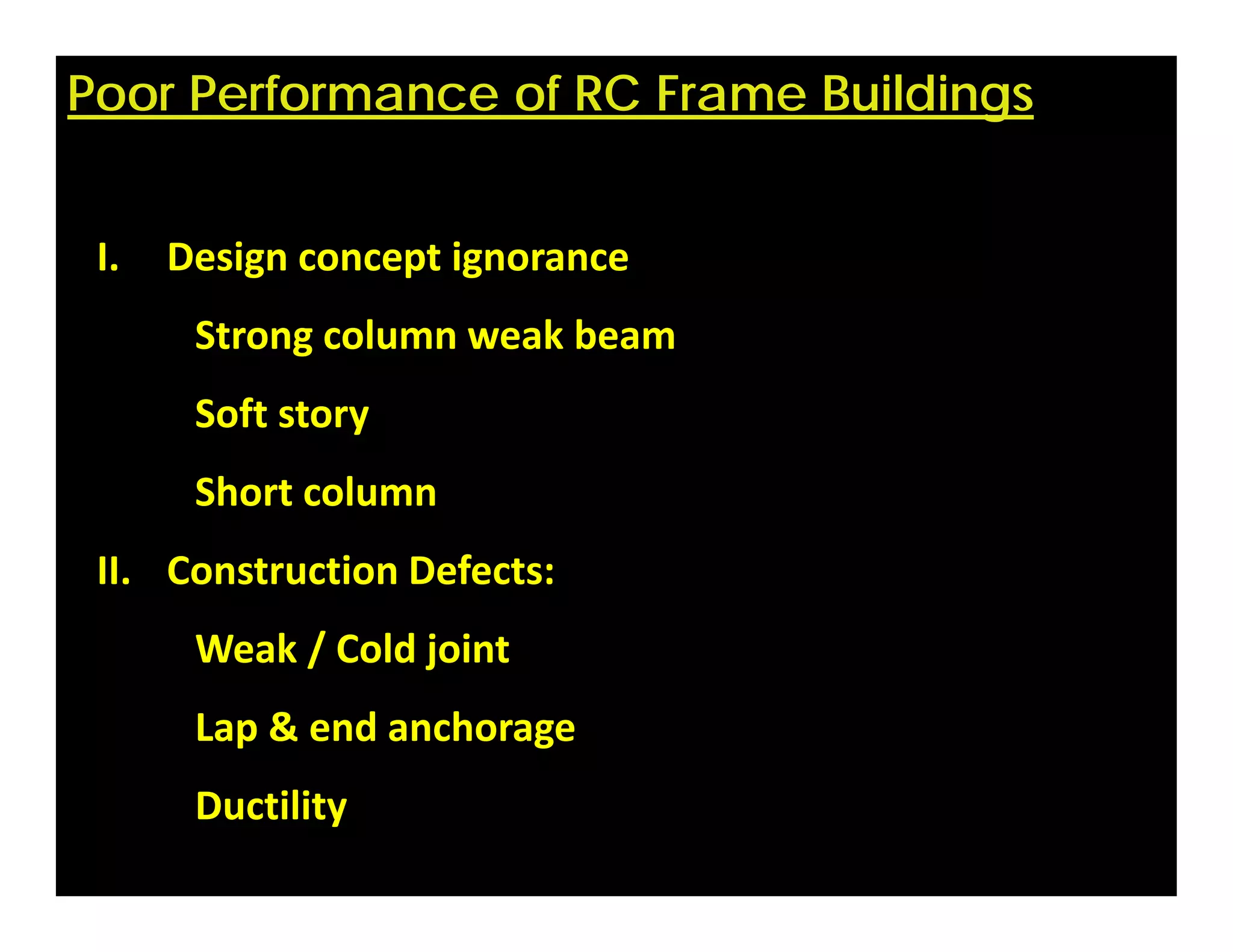 Poor Performance of RC Frame Buildings

I. Design concept ignorance

Strong column weak beam

Soft story

Short column

II. Construction Defects:

Weak / Cold joint

Lap & end anchorage

Ductility